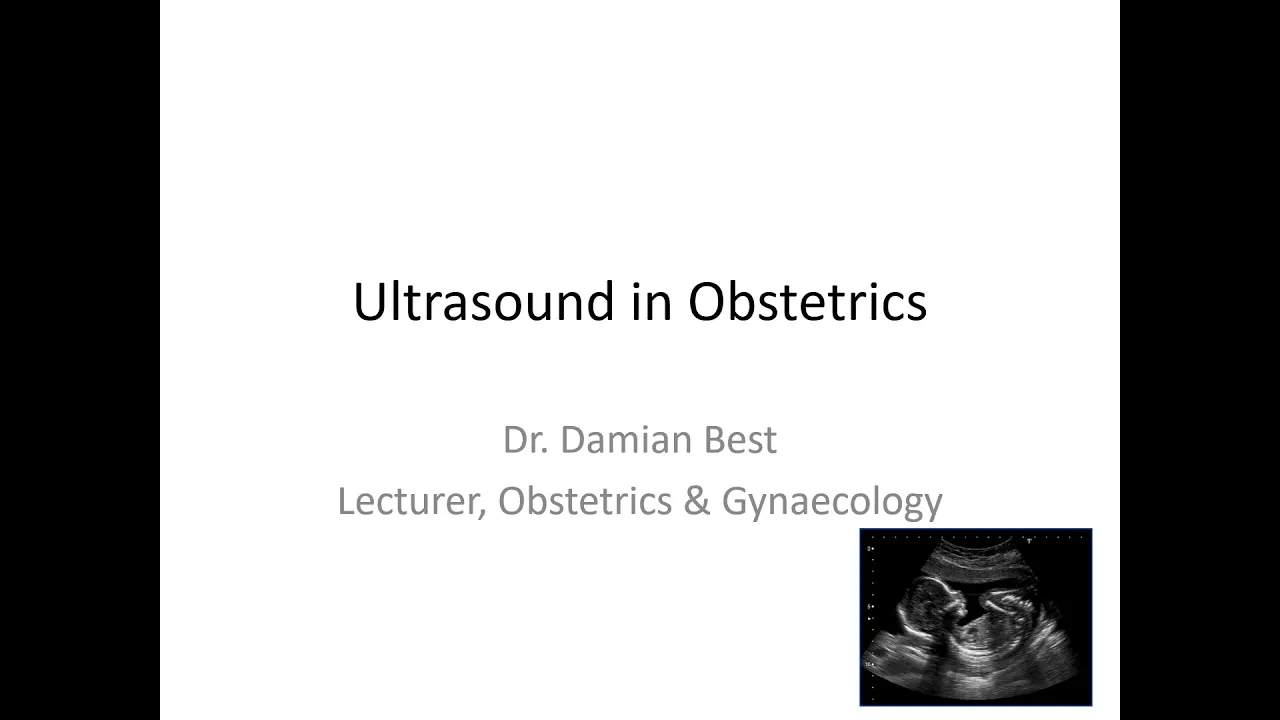 Ultrasound in Obstetrics

Dr. Damian Best

Lecturer, Obstetrics & Gynaecology